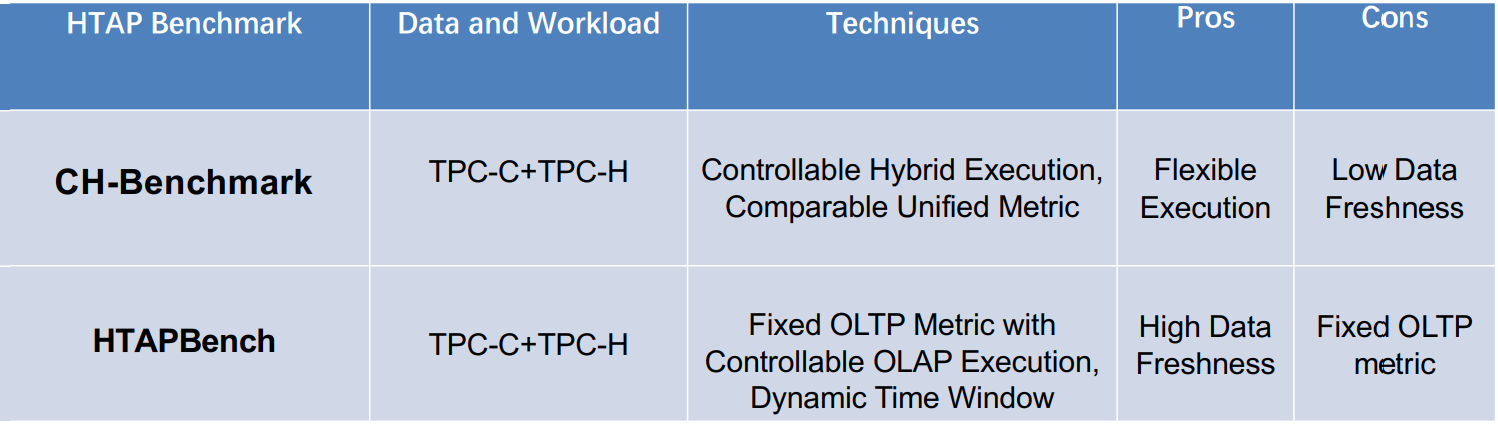 | HTAP Benchmark | Data and Workload | Techniques | Pros | Cons |
|---|---|---|---|---|
| CH-Benchmark | TPC-C+TPC-H | Controllable Hybrid Execution, Comparable Unified Metric | Flexible Execution | Low Data Freshness |
| HTAPBench | TPC-C+TPC-H | Fixed OLTP Metric with Controllable OLAP Execution, Dynamic Time Window | High Data Freshness | Fixed OLTP metric |